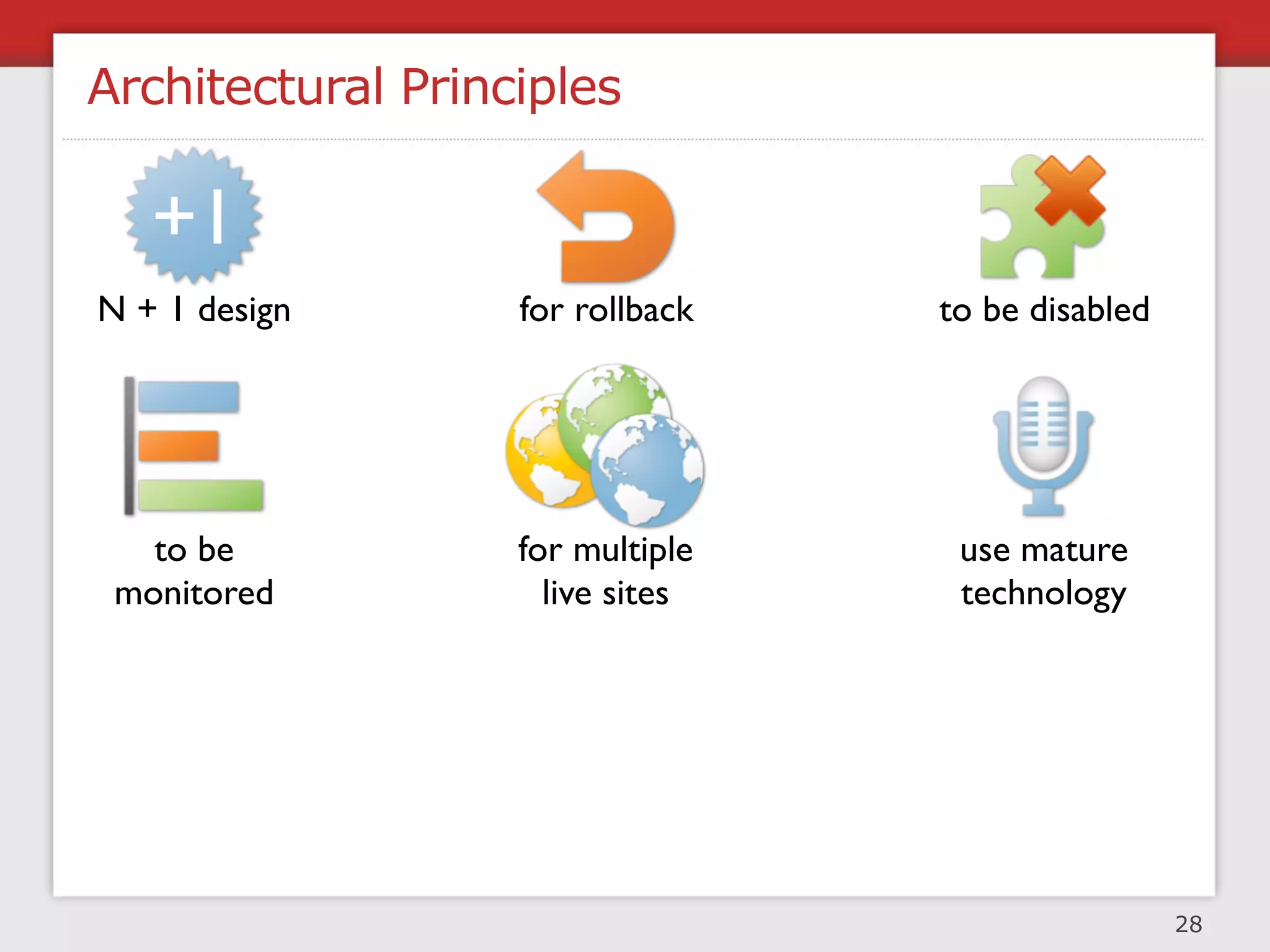 Architectural Principles

+1

N + 1 design

for rollback

to be disabled

to be monitored

for multiple live sites

use mature technology

28